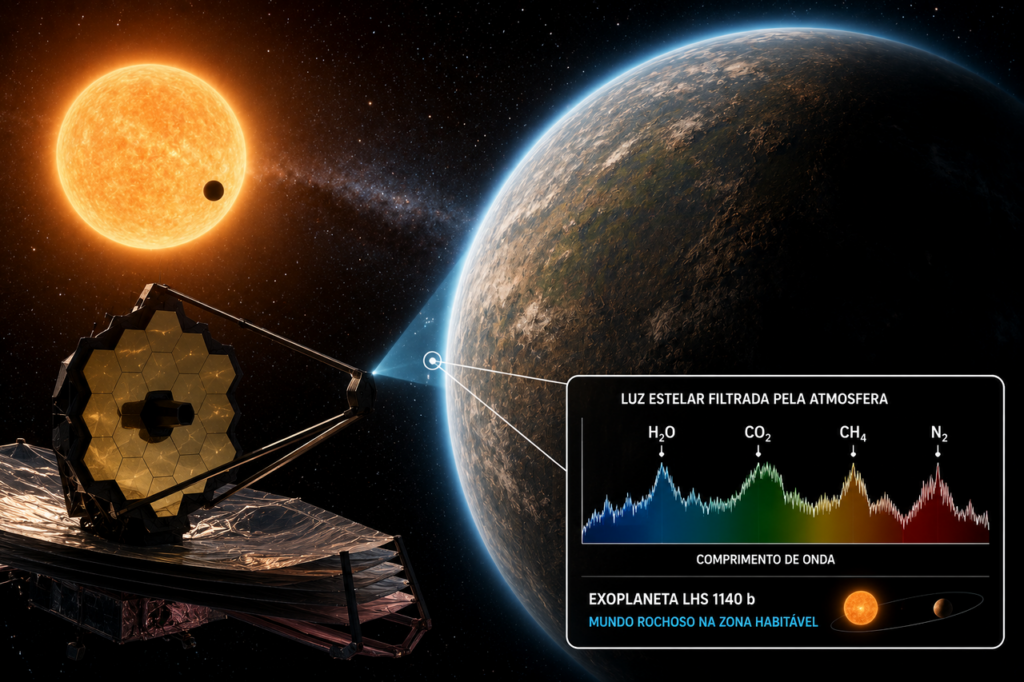 LUZ ESTELAR FILTRADA PELA ATMOSFERA

$H_2O$ $CO_2$ $CH_4$ $N_2$

COMPRIMENTO DE ONDA

EXOPLANETA LHS 1140 b

MUNDO ROCHOSO NA ZONA HABITÁVEL